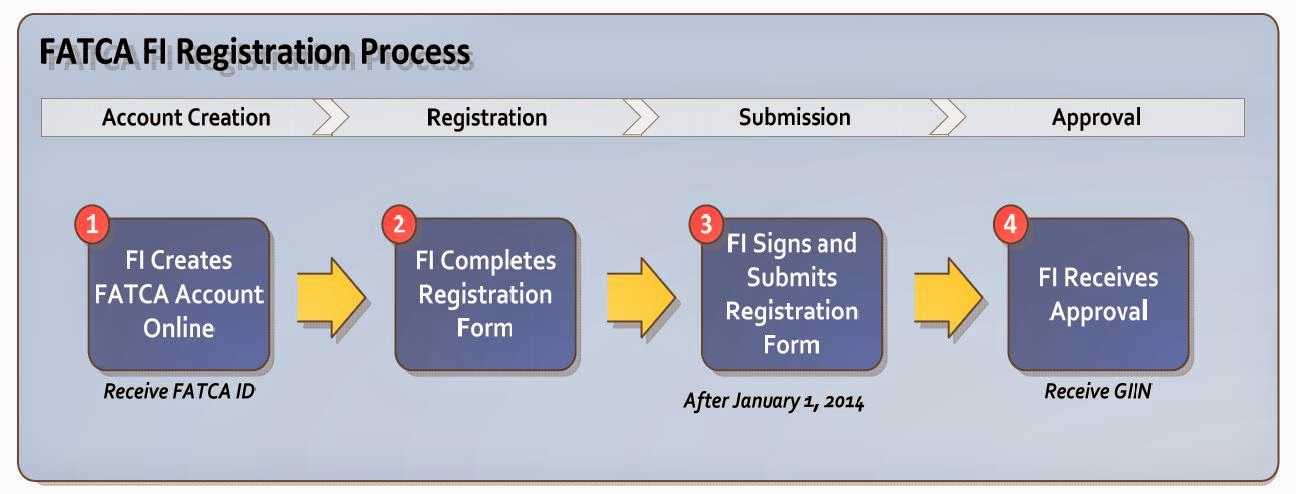 FATCA FI Registration Process

Account Creation
Registration
Submission
Approval

1
FI Creates FATCA Account Online
Receive FATCA ID

2
FI Completes Registration Form

3
FI Signs and Submits Registration Form
After January 1, 2014

4
FI Receives Approval
Receive GIIN